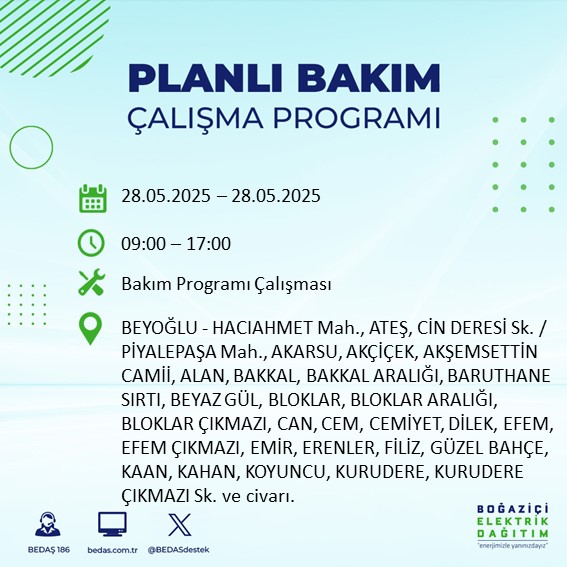 PLANLI BAKIM
ÇALIŞMA PROGRAMI

28.05.2025 – 28.05.2025

09:00 – 17:00

Bakım Programı Çalışması

BEYOĞLU - HACIAHMET Mah., ATEŞ, CİN DERESİ Sk. / PİYALEPAŞA Mah., AKARSU, AKÇİÇEK, AKŞEMSETTİN CAMİİ, ALAN, BAKKAL, BAKKAL ARALIĞI, BARUTHANE SIRTI, BEYAZ GÜL, BLOKLAR, BLOKLAR ARALIĞI, BLOKLAR ÇIKMAZI, CAN, CEM, CEMİYET, DİLEK, EFEM, EFEM ÇIKMAZI, EMİR, ERENLER, FİLİZ, GÜZEL BAHÇE, KAAN, KAHAN, KOYUNCU, KURUDERE, KURUDERE ÇIKMAZI Sk. ve civarı.

BEDAŞ 186
bedas.com.tr
@BEDASdestek

BOĞAZİÇİ
ELEKTRİK
DAĞITIM
"enerjimizle yanınızdayız"